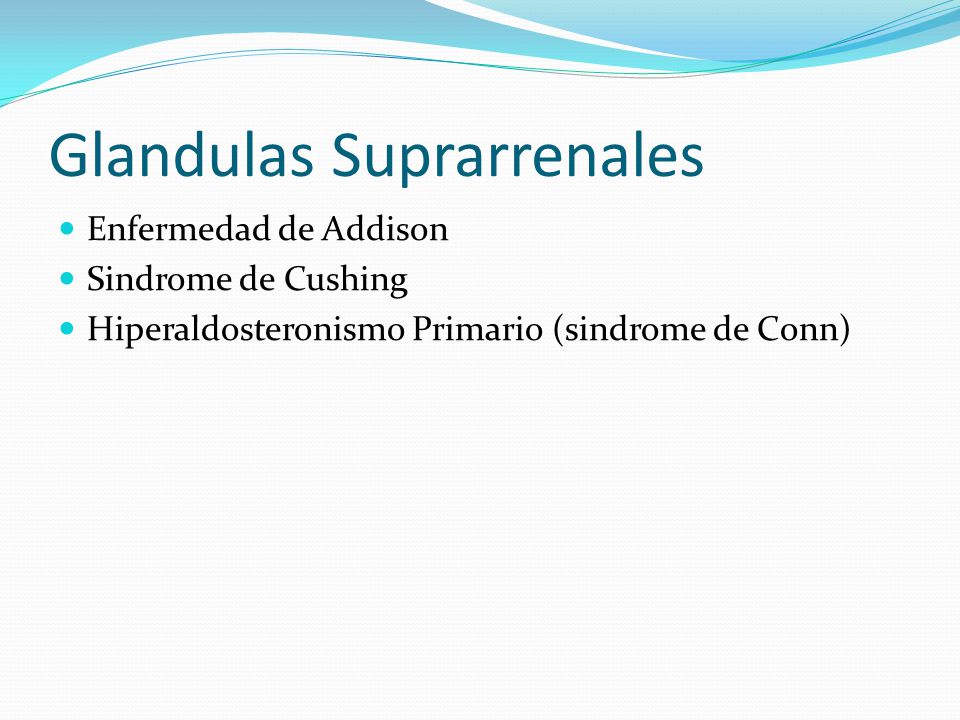 Glandulas Suprarrenales

- Enfermedad de Addison
- Sindrome de Cushing
- Hiperaldosteronismo Primario (sindrome de Conn)